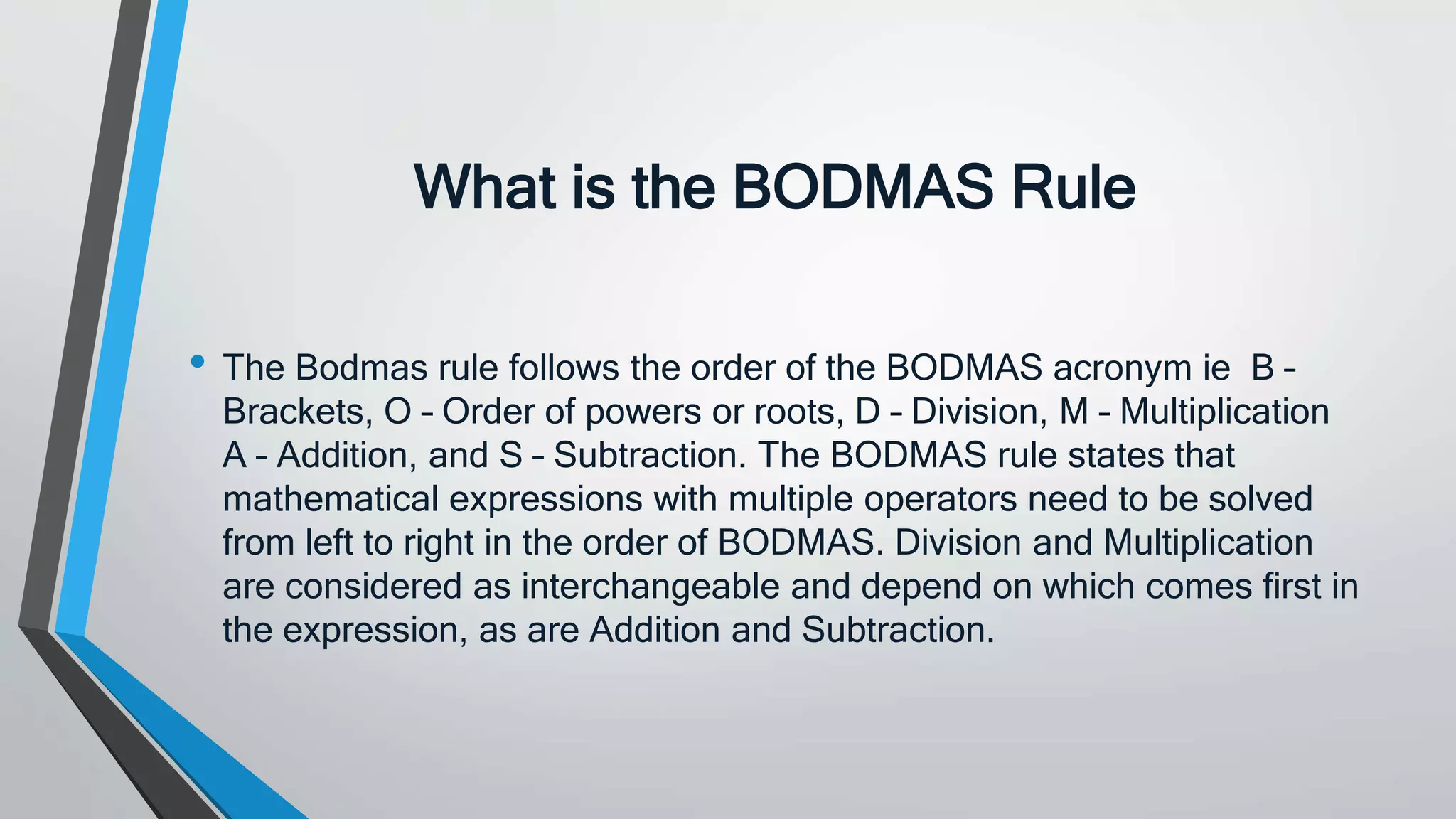 What is the BODMAS Rule

• The Bodmas rule follows the order of the BODMAS acronym ie B – Brackets, O – Order of powers or roots, D – Division, M – Multiplication A – Addition, and S – Subtraction. The BODMAS rule states that mathematical expressions with multiple operators need to be solved from left to right in the order of BODMAS. Division and Multiplication are considered as interchangeable and depend on which comes first in the expression, as are Addition and Subtraction.